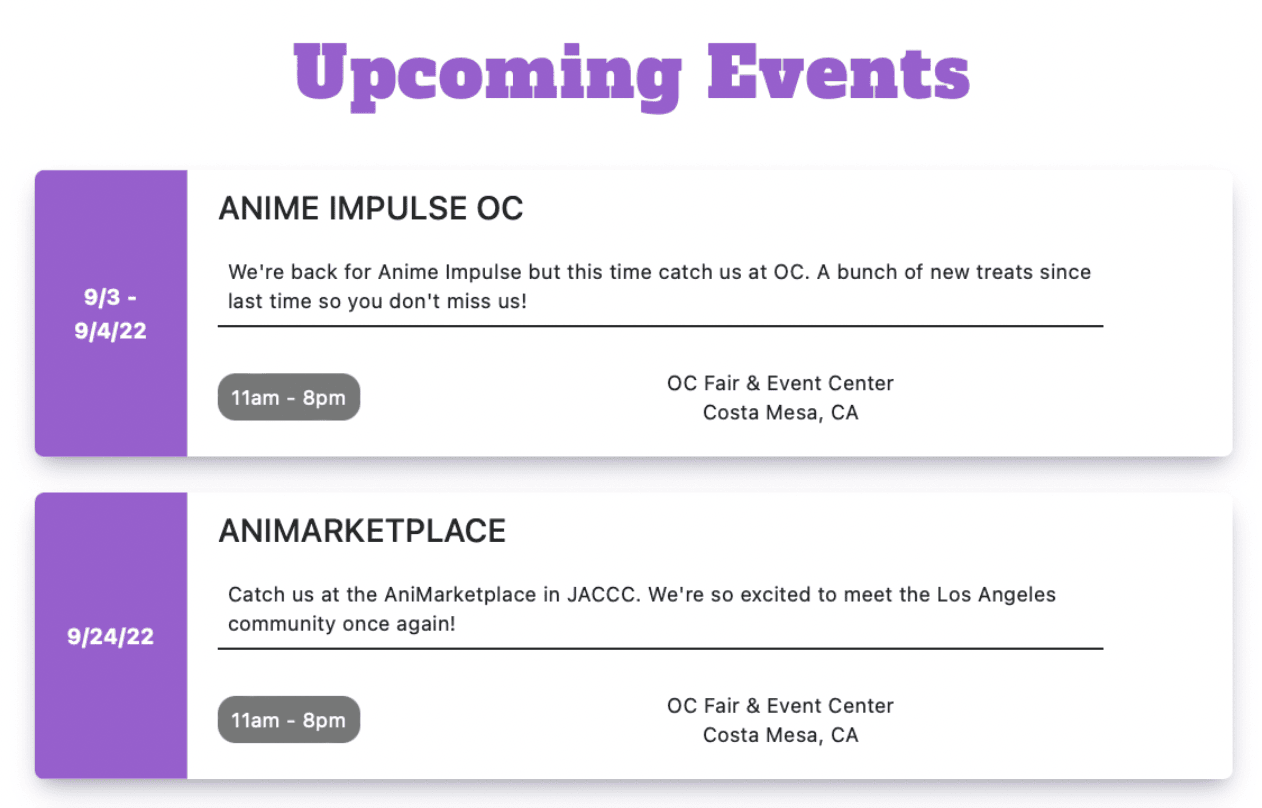 Upcoming Events

9/3 - 9/4/22

ANIME IMPULSE OC

We're back for Anime Impulse but this time catch us at OC. A bunch of new treats since last time so you don't miss us!

11am - 8pm

OC Fair & Event Center
Costa Mesa, CA

9/24/22

ANIMARKETPLACE

Catch us at the AniMarketplace in JACCC. We're so excited to meet the Los Angeles community once again!

11am - 8pm

OC Fair & Event Center
Costa Mesa, CA